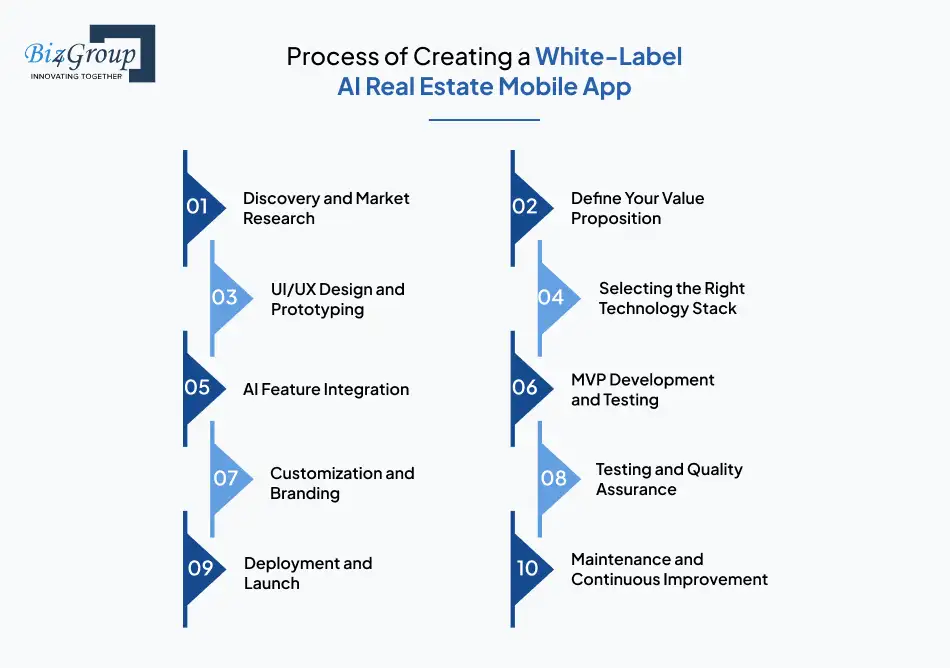 Biz4Group
INNOVATING TOGETHER

Process of Creating a White-Label AI Real Estate Mobile App

01 Discovery and Market Research

02 Define Your Value Proposition

03 UI/UX Design and Prototyping

04 Selecting the Right Technology Stack

05 AI Feature Integration

06 MVP Development and Testing

07 Customization and Branding

08 Testing and Quality Assurance

09 Deployment and Launch

10 Maintenance and Continuous Improvement